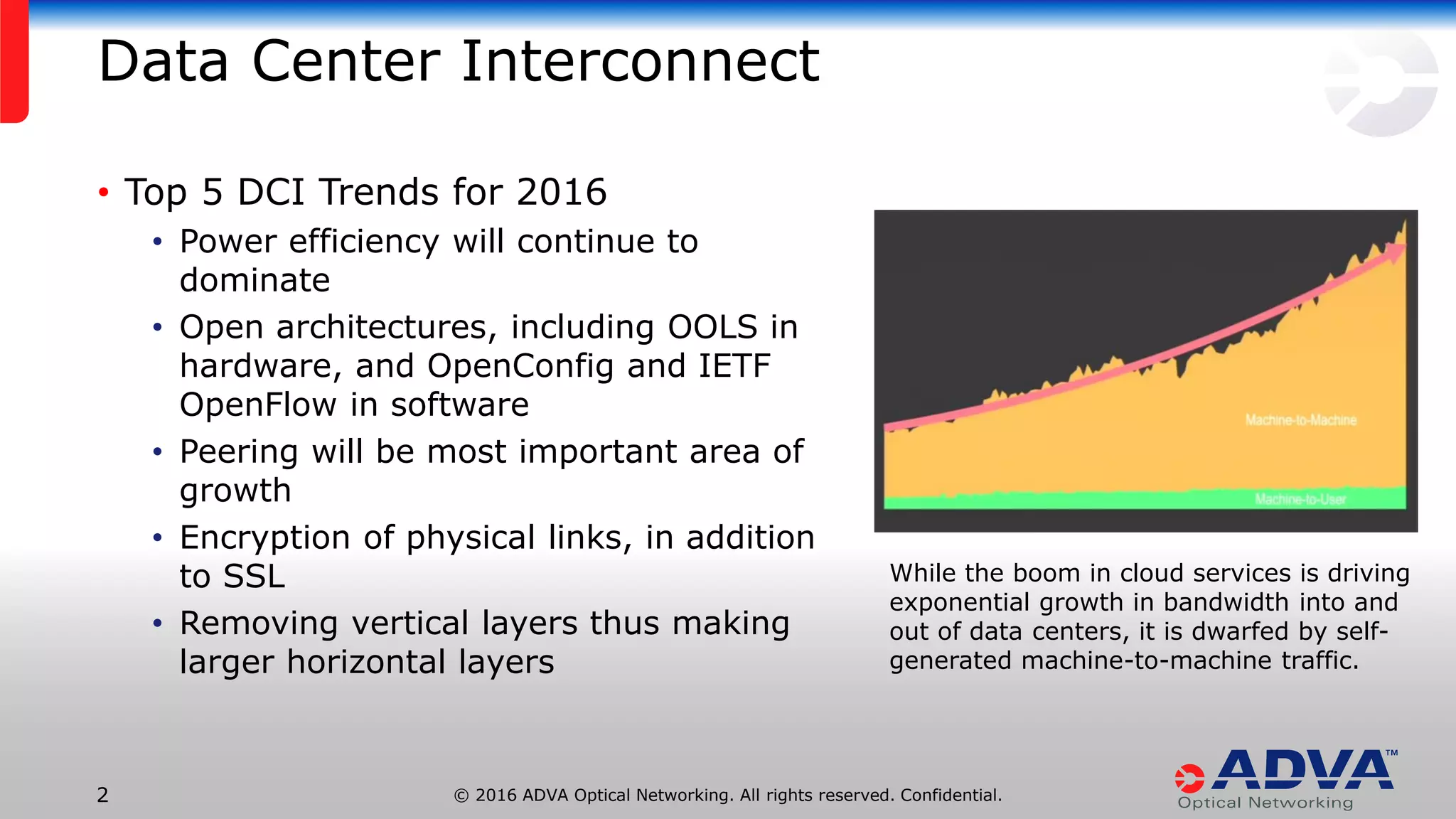 Data Center Interconnect

• Top 5 DCI Trends for 2016
  • Power efficiency will continue to dominate
  • Open architectures, including OOLS in hardware, and OpenConfig and IETF OpenFlow in software
  • Peering will be most important area of growth
  • Encryption of physical links, in addition to SSL
  • Removing vertical layers thus making larger horizontal layers

Machine-to-Machine
Machine-to-User

While the boom in cloud services is driving exponential growth in bandwidth into and out of data centers, it is dwarfed by self-generated machine-to-machine traffic.

2

© 2016 ADVA Optical Networking. All rights reserved. Confidential.

ADVA™
Optical Networking